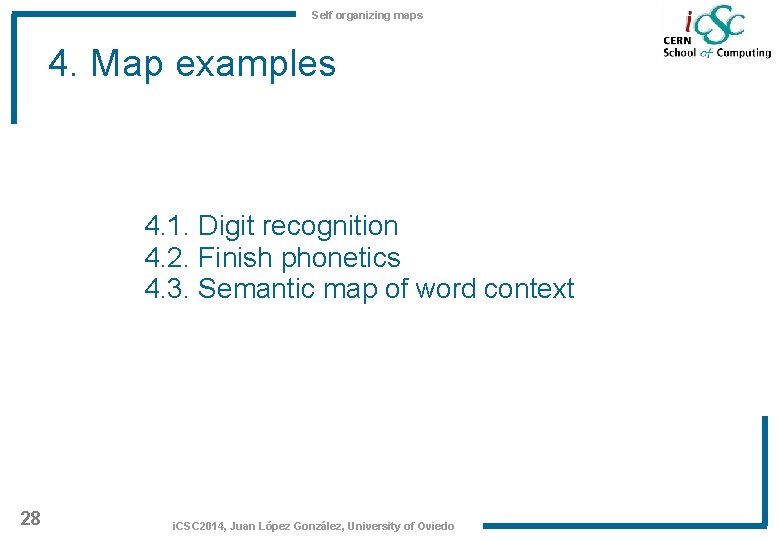 Self organizing maps

iCSC
CERN
School of Computing

4. Map examples

4.1. Digit recognition
4.2. Finish phonetics
4.3. Semantic map of word context

28

iCSC2014, Juan López González, University of Oviedo